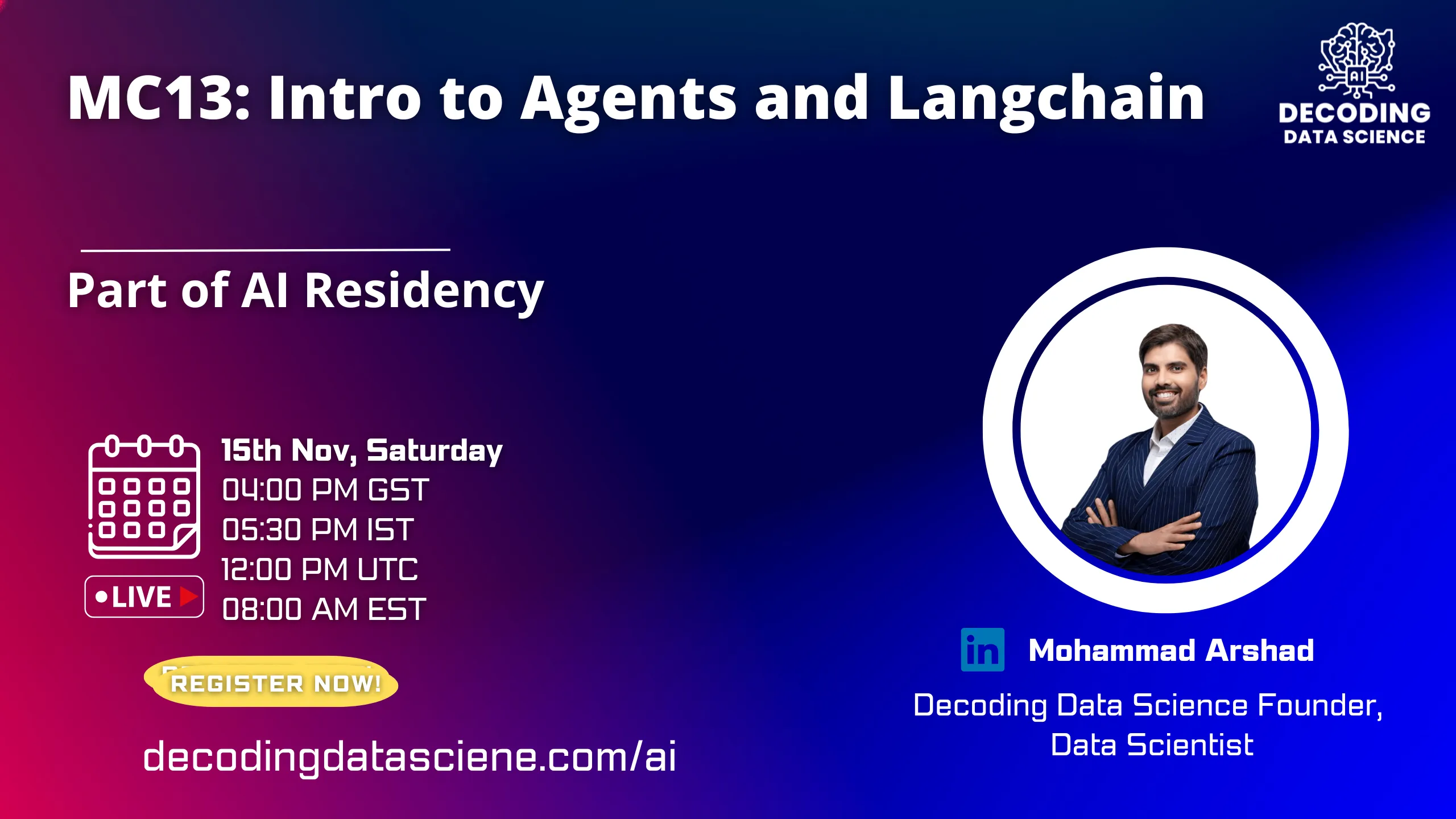 MC13: Intro to Agents and Langchain

AI
DECODING
DATA SCIENCE

Part of AI Residency

15th Nov, Saturday
04:00 PM GST
05:30 PM IST
12:00 PM UTC
08:00 AM EST

LIVE

REGISTER NOW!

decodingdatasciene.com/ai

in Mohammad Arshad
Decoding Data Science Founder, Data Scientist